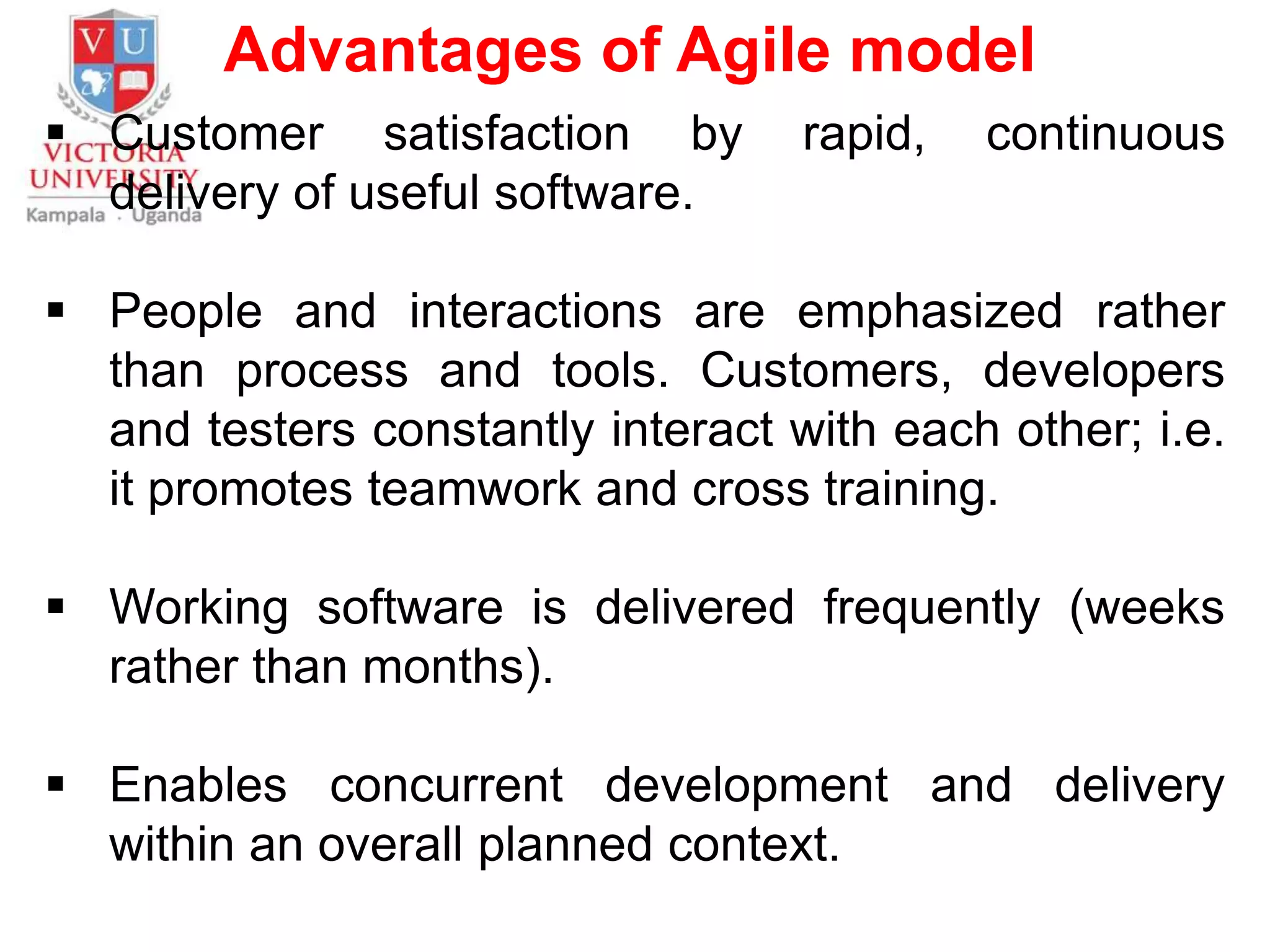 V U
VICTORIA
UNIVERSITY
Kampala · Uganda

Advantages of Agile model

▪ Customer satisfaction by rapid, continuous delivery of useful software.

▪ People and interactions are emphasized rather than process and tools. Customers, developers and testers constantly interact with each other; i.e. it promotes teamwork and cross training.

▪ Working software is delivered frequently (weeks rather than months).

▪ Enables concurrent development and delivery within an overall planned context.